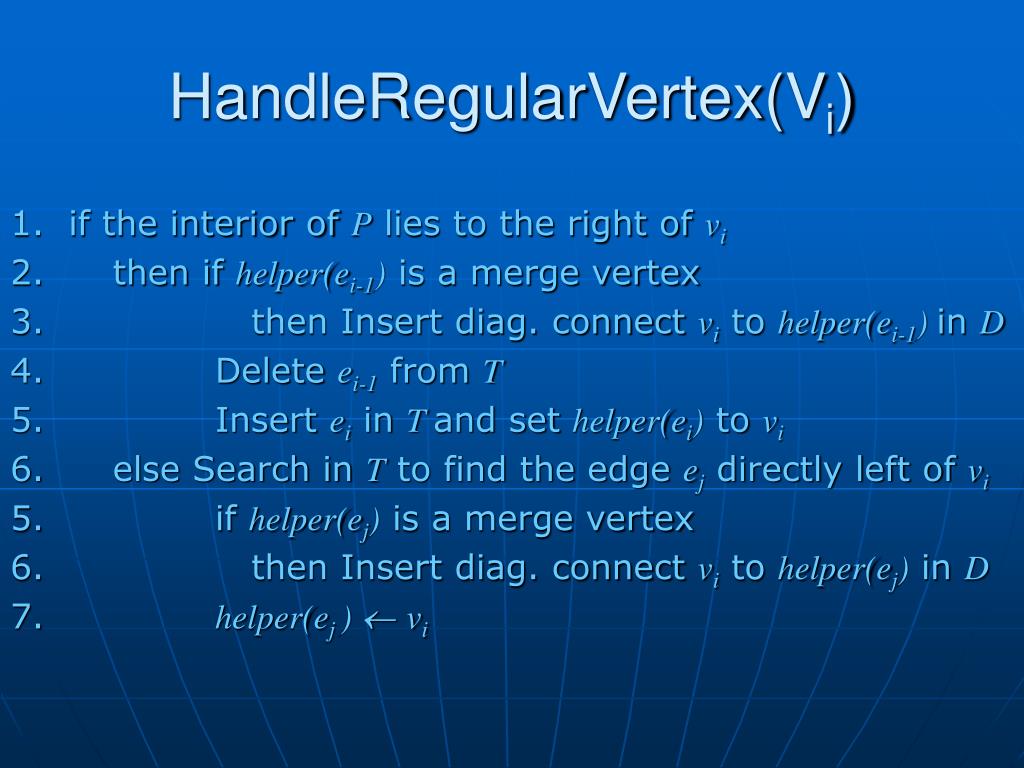 HandleRegularVertex($V_i$)

1. if the interior of $P$ lies to the right of $v_i$
2. then if $helper(e_{i-1})$ is a merge vertex
3. then Insert diag. connect $v_i$ to $helper(e_{i-1})$ in $D$
4. Delete $e_{i-1}$ from $T$
5. Insert $e_i$ in $T$ and set $helper(e_i)$ to $v_i$
6. else Search in $T$ to find the edge $e_j$ directly left of $v_i$
5. if $helper(e_j)$ is a merge vertex
6. then Insert diag. connect $v_i$ to $helper(e_j)$ in $D$
7. $helper(e_j) \leftarrow v_i$